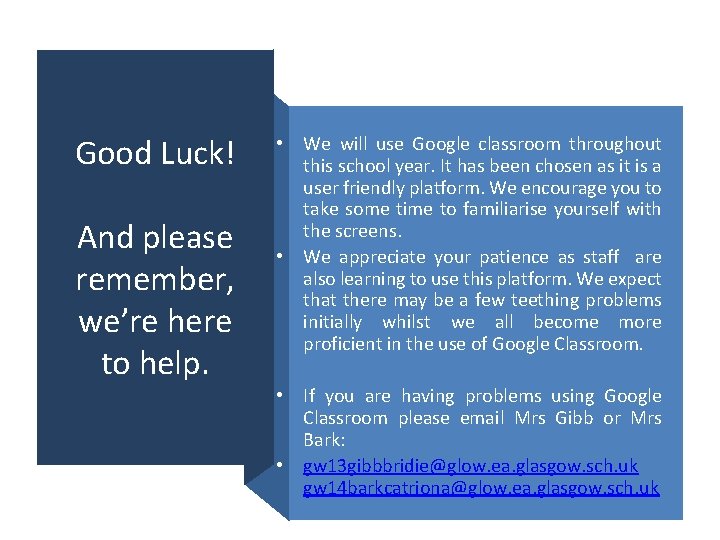 Good Luck!

And please remember, we're here to help.

• We will use Google classroom throughout this school year. It has been chosen as it is a user friendly platform. We encourage you to take some time to familiarise yourself with the screens.
• We appreciate your patience as staff are also learning to use this platform. We expect that there may be a few teething problems initially whilst we all become more proficient in the use of Google Classroom.

• If you are having problems using Google Classroom please email Mrs Gibb or Mrs Bark:
• gw13gibbbridie@glow.ea.glasgow.sch.uk gw14barkcatriona@glow.ea.glasgow.sch.uk